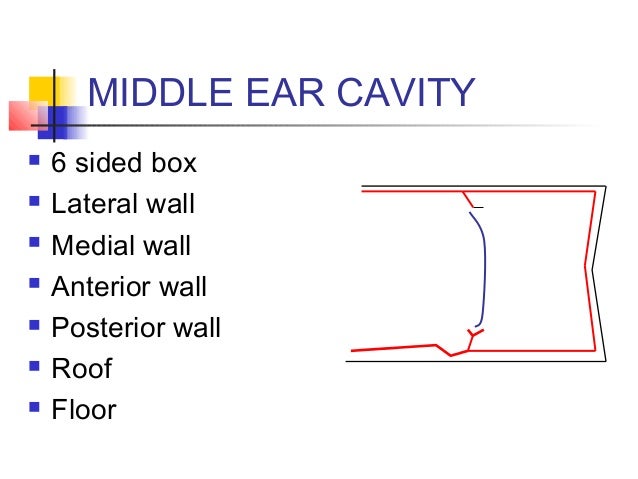 MIDDLE EAR CAVITY

- 6 sided box
- Lateral wall
- Medial wall
- Anterior wall
- Posterior wall
- Roof
- Floor